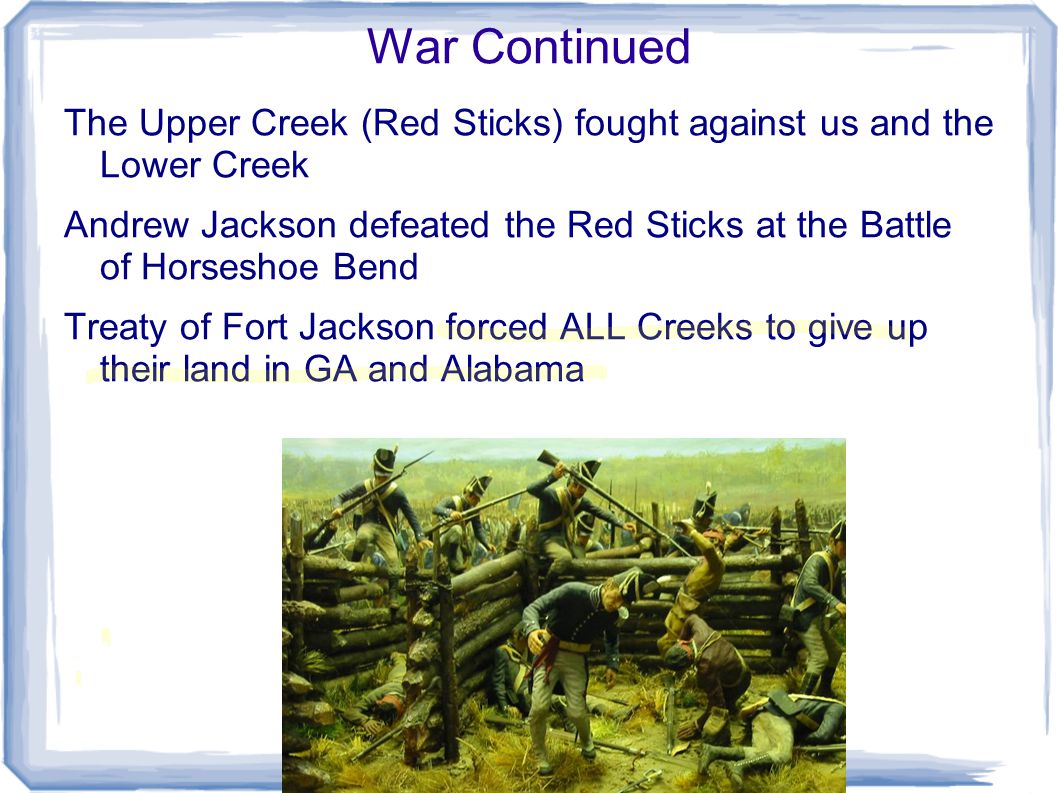 War Continued

The Upper Creek (Red Sticks) fought against us and the Lower Creek

Andrew Jackson defeated the Red Sticks at the Battle of Horseshoe Bend

Treaty of Fort Jackson forced ALL Creeks to give up their land in GA and Alabama